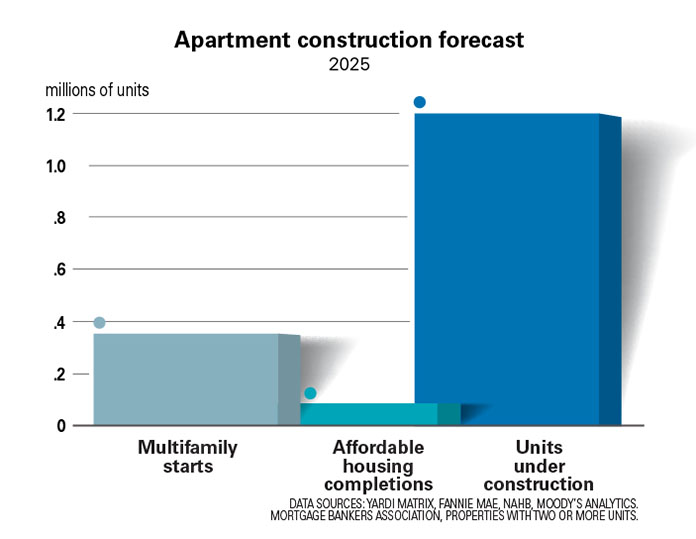 Apartment construction forecast
2025

millions of units

1.2
1.0
.8
.6
.4
.2
0

Multifamily starts

Affordable housing completions

Units under construction

DATA SOURCES: YARDI MATRIX, FANNIE MAE, NAHB, MOODY'S ANALYTICS. MORTGAGE BANKERS ASSOCIATION, PROPERTIES WITH TWO OR MORE UNITS.